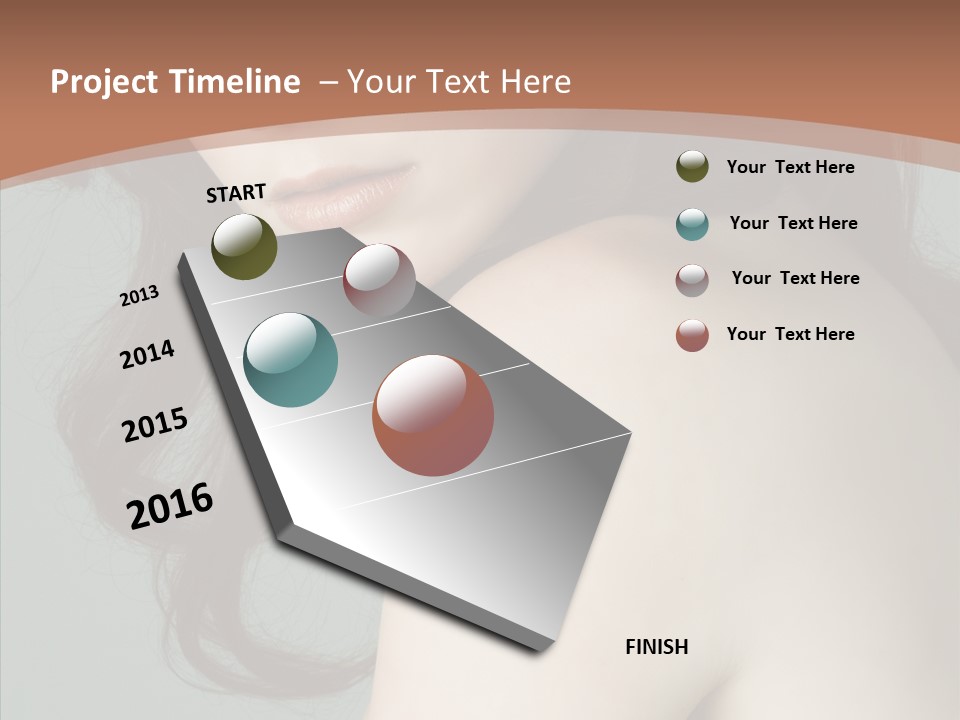 Project Timeline – Your Text Here

START

2013

2014

2015

2016

FINISH

Your Text Here

Your Text Here

Your Text Here

Your Text Here